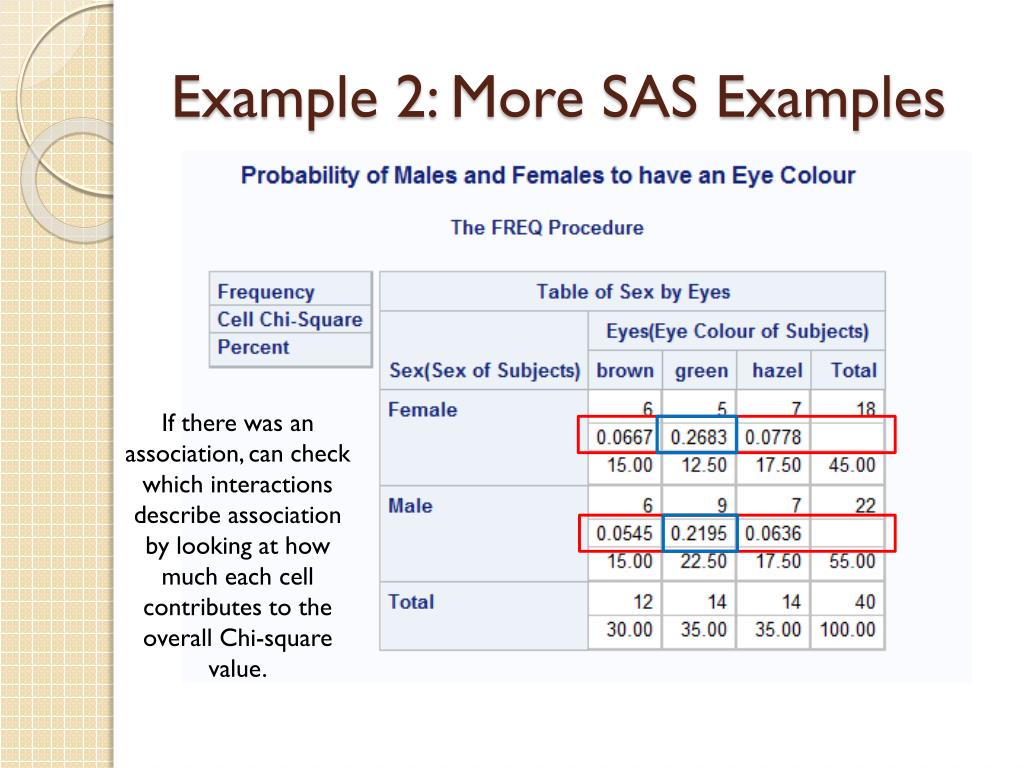 Example 2: More SAS Examples

Probability of Males and Females to have an Eye Colour

The FREQ Procedure

| Frequency |
|---|
| Cell Chi-Square |
| Percent |

Table of Sex by Eyes

| Sex(Sex of Subjects) | Eyes(Eye Colour of Subjects) brown | green | hazel | Total |
|---|---|---|---|---|
| Female | 6 | 5 | 7 | 18 |
| | 0.0667 | 0.2683 | 0.0778 | |
| | 15.00 | 12.50 | 17.50 | 45.00 |
| Male | 6 | 9 | 7 | 22 |
| | 0.0545 | 0.2195 | 0.0636 | |
| | 15.00 | 22.50 | 17.50 | 55.00 |
| Total | 12 | 14 | 14 | 40 |
| | 30.00 | 35.00 | 35.00 | 100.00 |

If there was an association, can check which interactions describe association by looking at how much each cell contributes to the overall Chi-square value.